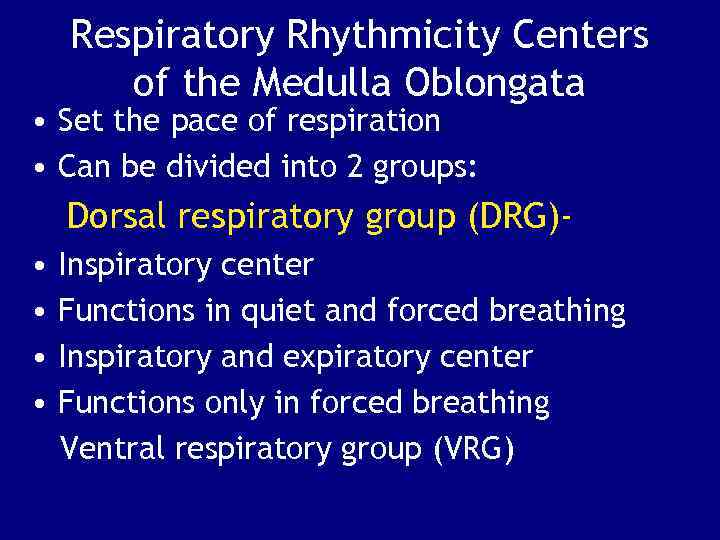 Respiratory Rhythmicity Centers of the Medulla Oblongata

• Set the pace of respiration
• Can be divided into 2 groups:

Dorsal respiratory group (DRG)-

• Inspiratory center
• Functions in quiet and forced breathing
• Inspiratory and expiratory center
• Functions only in forced breathing

Ventral respiratory group (VRG)